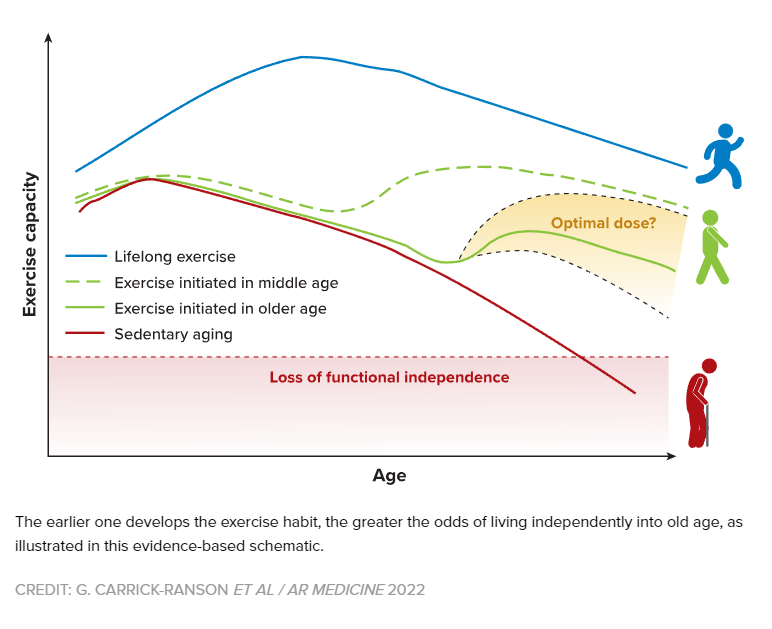 Exercise capacity

Optimal dose?

Lifelong exercise
Exercise initiated in middle age
Exercise initiated in older age
Sedentary aging

Loss of functional independence

Age

The earlier one develops the exercise habit, the greater the odds of living independently into old age, as illustrated in this evidence-based schematic.

CREDIT: G. CARRICK-RANSON ET AL / AR MEDICINE 2022